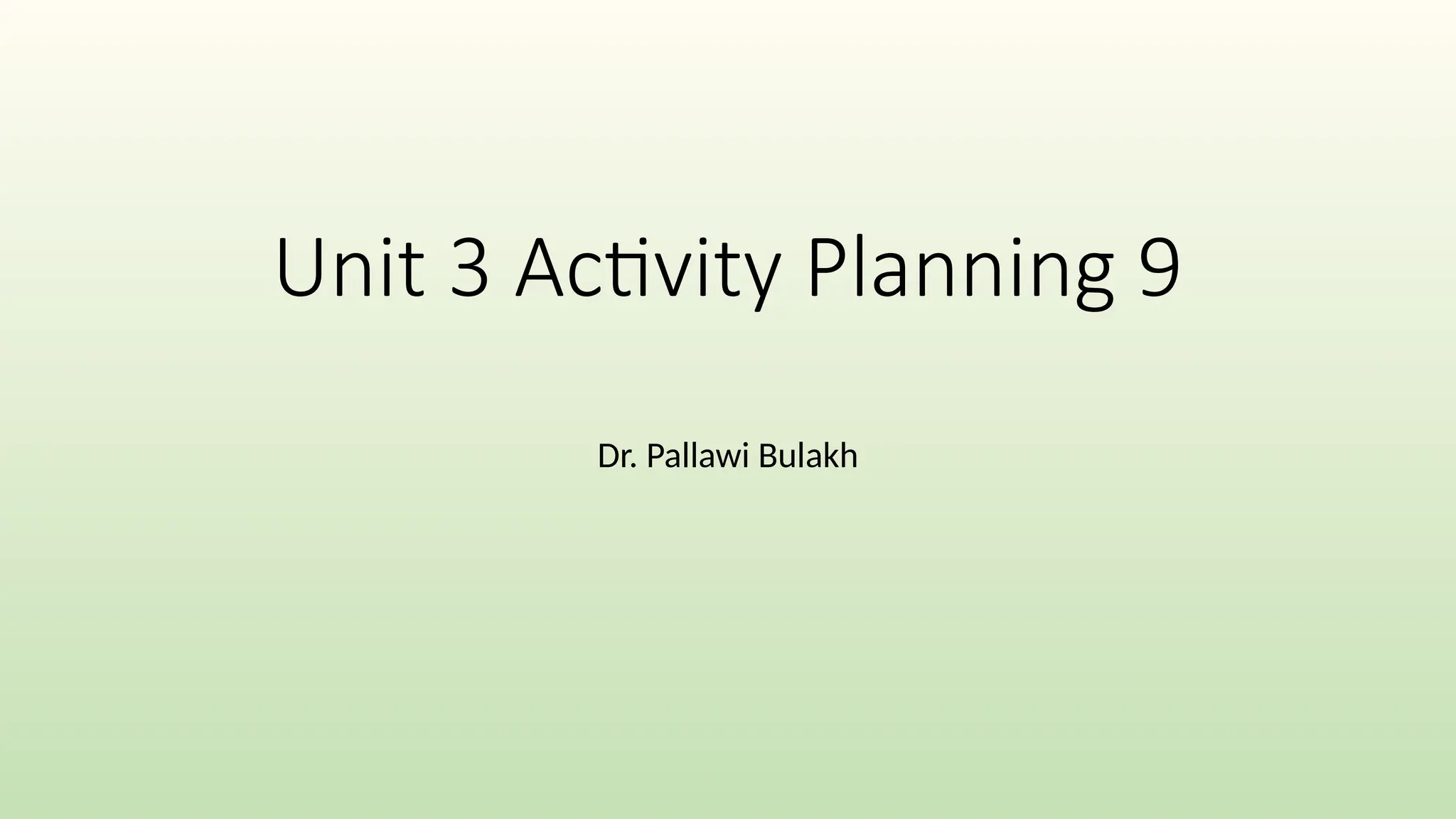 Unit 3 Activity Planning 9

Dr. Pallawi Bulakh